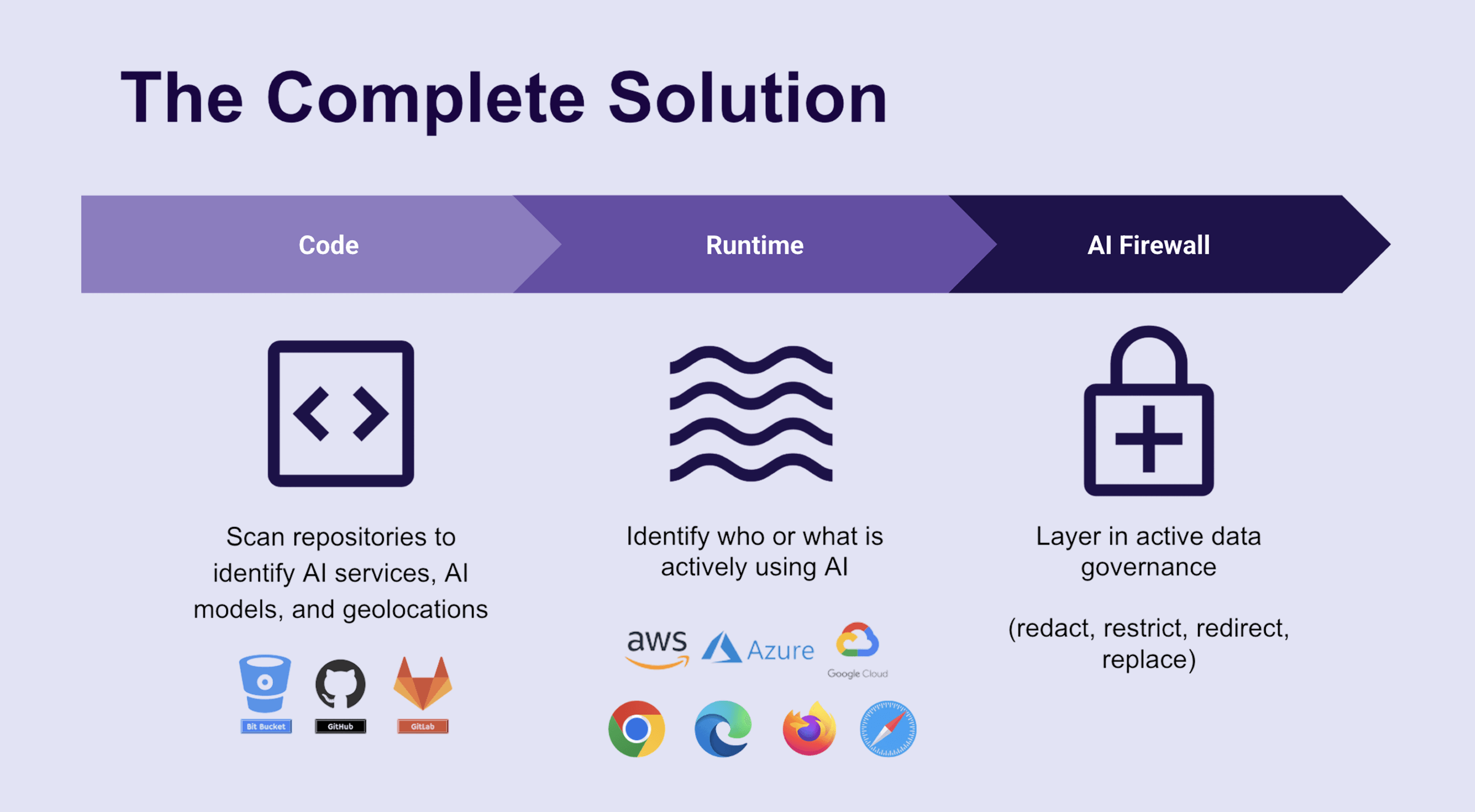 The Complete Solution

Code

Runtime

AI Firewall

Scan repositories to identify AI services, AI models, and geolocations

Bit Bucket GitHub GitLab

Identify who or what is actively using AI

aws Azure Google Cloud

Layer in active data governance

(redact, restrict, redirect, replace)